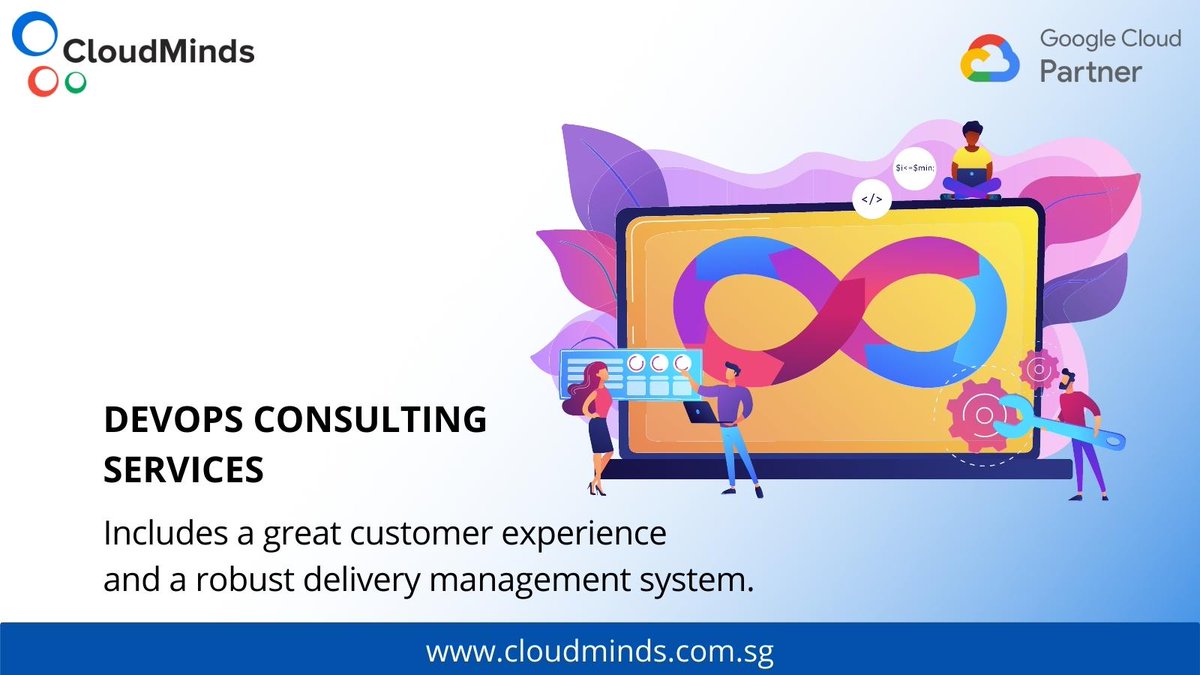 CloudMinds

Google Cloud Partner

$i<=$min;

</>

DEVOPS CONSULTING SERVICES

Includes a great customer experience and a robust delivery management system.

www.cloudminds.com.sg